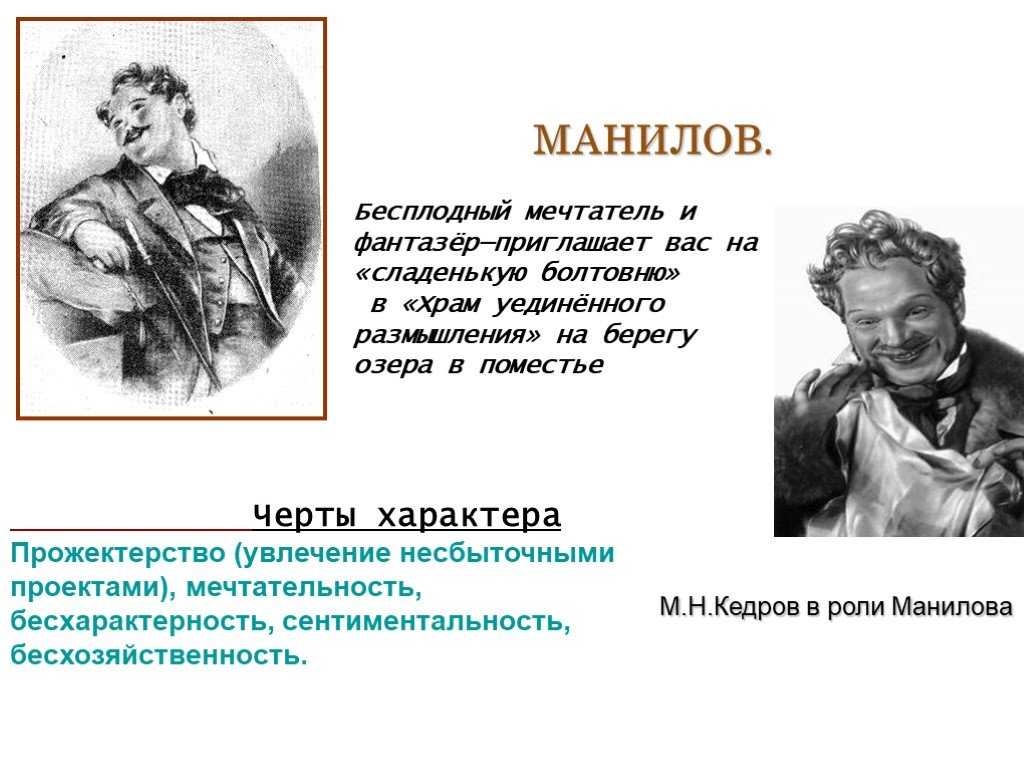 МАНИЛОВ.

Бесплодный мечтатель и фантазёр—приглашает вас на «сладенькую болтовню» в «Храм уединённого размышления» на берегу озера в поместье

Черты характера

Прожектерство (увлечение несбыточными проектами), мечтательность, бесхарактерность, сентиментальность, бесхозяйственность.

М.Н.Кедров в роли Манилова